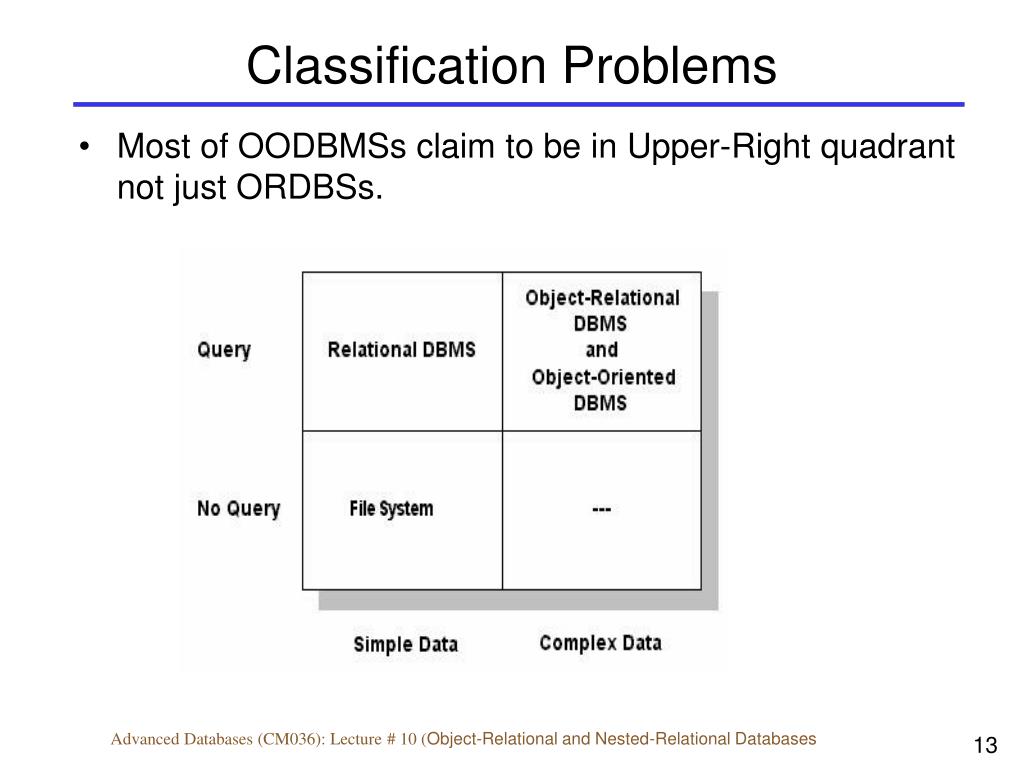 Classification Problems

• Most of OODBMSs claim to be in Upper-Right quadrant not just ORDBSs.

| | | |
|---|---|---|
| Query | Relational DBMS | Object-Relational DBMS and Object-Oriented DBMS |
| No Query | File System | --- |
| | Simple Data | Complex Data |

Advanced Databases (CM036): Lecture # 10 (Object-Relational and Nested-Relational Databases

13